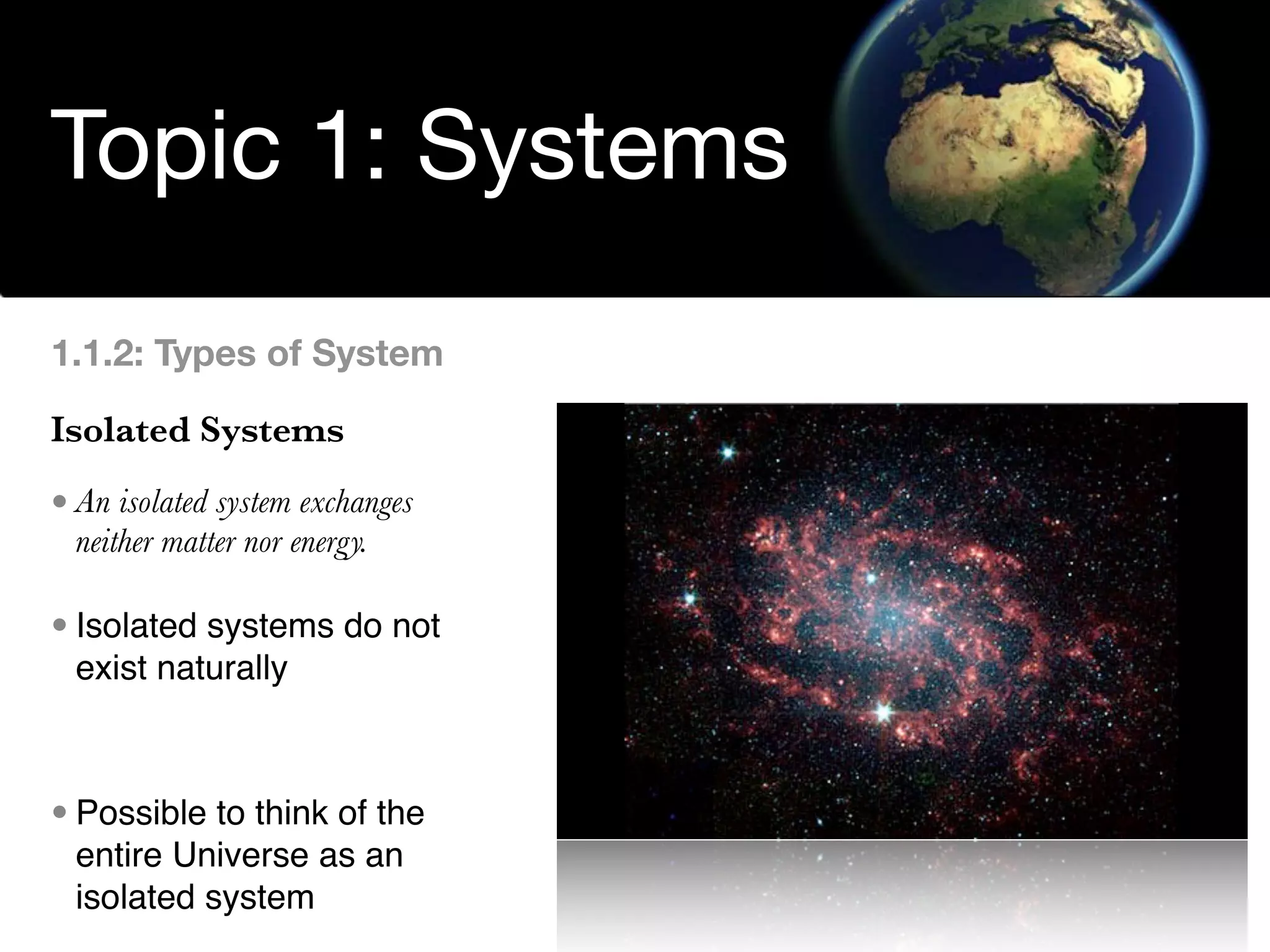 Topic 1: Systems

1.1.2: Types of System

Isolated Systems

• An isolated system exchanges neither matter nor energy.

• Isolated systems do not exist naturally

• Possible to think of the entire Universe as an isolated system